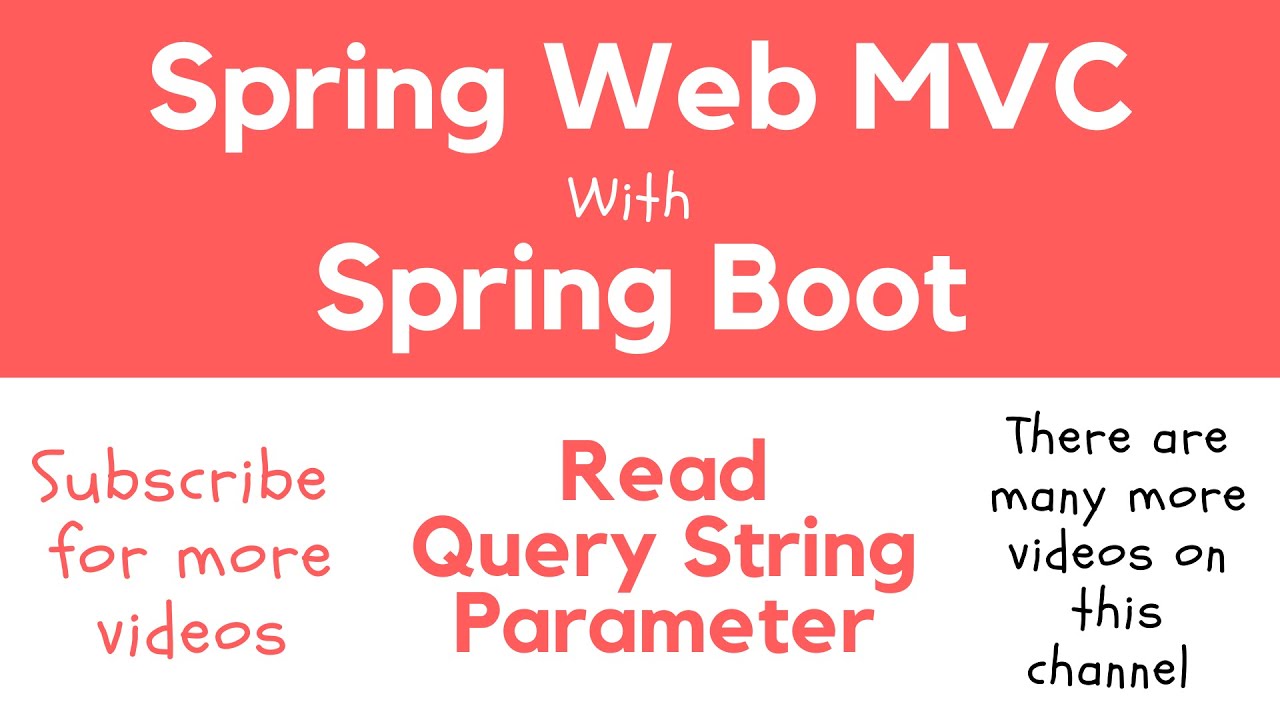 Spring Web MVC
With
Spring Boot

Subscribe for more videos

Read Query String Parameter

There are many more videos on this channel